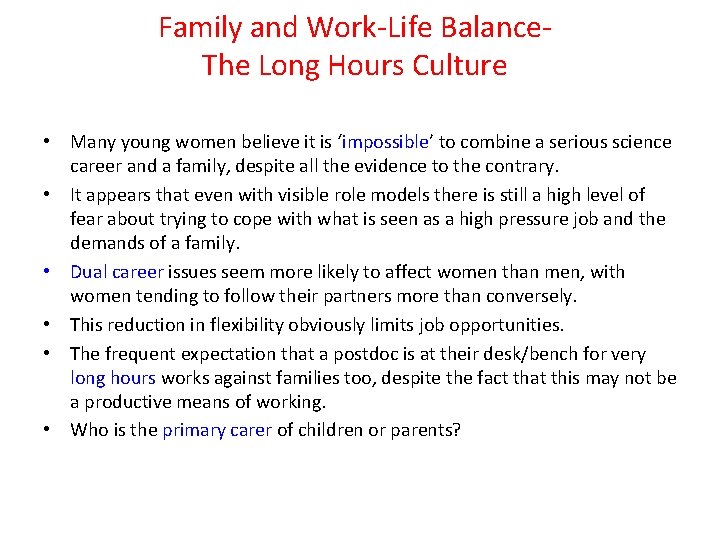 Family and Work-Life Balance-
The Long Hours Culture

• Many young women believe it is ‘impossible’ to combine a serious science career and a family, despite all the evidence to the contrary.
• It appears that even with visible role models there is still a high level of fear about trying to cope with what is seen as a high pressure job and the demands of a family.
• Dual career issues seem more likely to affect women than men, with women tending to follow their partners more than conversely.
• This reduction in flexibility obviously limits job opportunities.
• The frequent expectation that a postdoc is at their desk/bench for very long hours works against families too, despite the fact that this may not be a productive means of working.
• Who is the primary carer of children or parents?